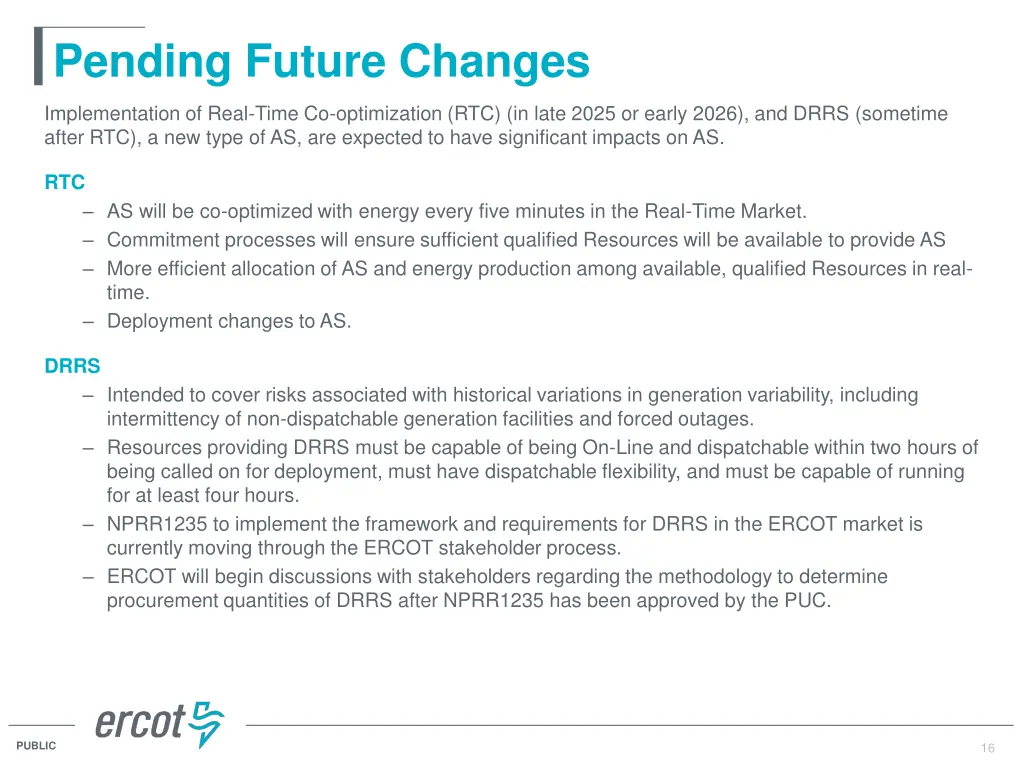 Pending Future Changes

Implementation of Real-Time Co-optimization (RTC) (in late 2025 or early 2026), and DRRS (sometime after RTC), a new type of AS, are expected to have significant impacts on AS.

RTC

– AS will be co-optimized with energy every five minutes in the Real-Time Market.
– Commitment processes will ensure sufficient qualified Resources will be available to provide AS
– More efficient allocation of AS and energy production among available, qualified Resources in real-time.
– Deployment changes to AS.

DRRS

– Intended to cover risks associated with historical variations in generation variability, including intermittency of non-dispatchable generation facilities and forced outages.
– Resources providing DRRS must be capable of being On-Line and dispatchable within two hours of being called on for deployment, must have dispatchable flexibility, and must be capable of running for at least four hours.
– NPRR1235 to implement the framework and requirements for DRRS in the ERCOT market is currently moving through the ERCOT stakeholder process.
– ERCOT will begin discussions with stakeholders regarding the methodology to determine procurement quantities of DRRS after NPRR1235 has been approved by the PUC.

ercot

PUBLIC

16